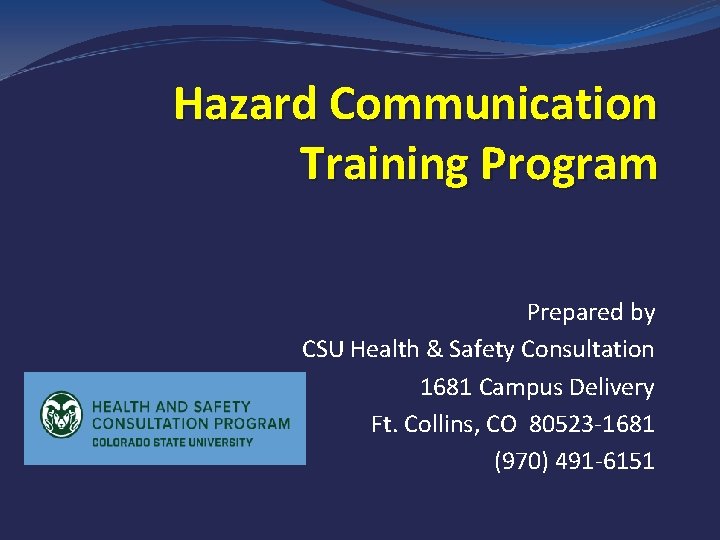 Hazard Communication Training Program

Prepared by
CSU Health & Safety Consultation
1681 Campus Delivery
Ft. Collins, CO 80523-1681
(970) 491-6151

HEALTH AND SAFETY
CONSULTATION PROGRAM
COLORADO STATE UNIVERSITY